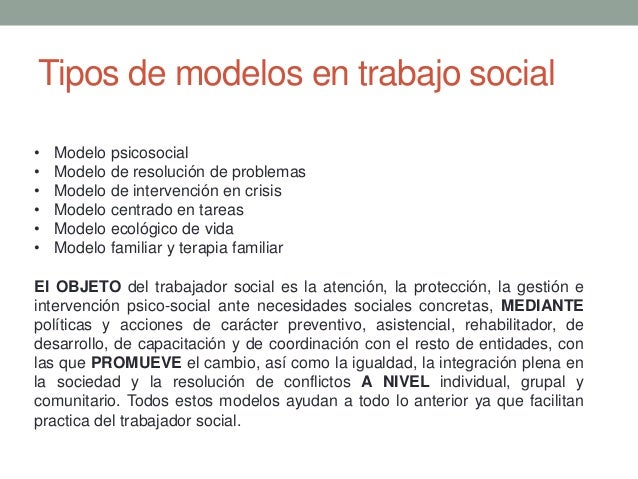 Tipos de modelos en trabajo social

• Modelo psicosocial
• Modelo de resolución de problemas
• Modelo de intervención en crisis
• Modelo centrado en tareas
• Modelo ecológico de vida
• Modelo familiar y terapia familiar

El OBJETO del trabajador social es la atención, la protección, la gestión e intervención psico-social ante necesidades sociales concretas, MEDIANTE políticas y acciones de carácter preventivo, asistencial, rehabilitador, de desarrollo, de capacitación y de coordinación con el resto de entidades, con las que PROMUEVE el cambio, así como la igualdad, la integración plena en la sociedad y la resolución de conflictos A NIVEL individual, grupal y comunitario. Todos estos modelos ayudan a todo lo anterior ya que facilitan practica del trabajador social.